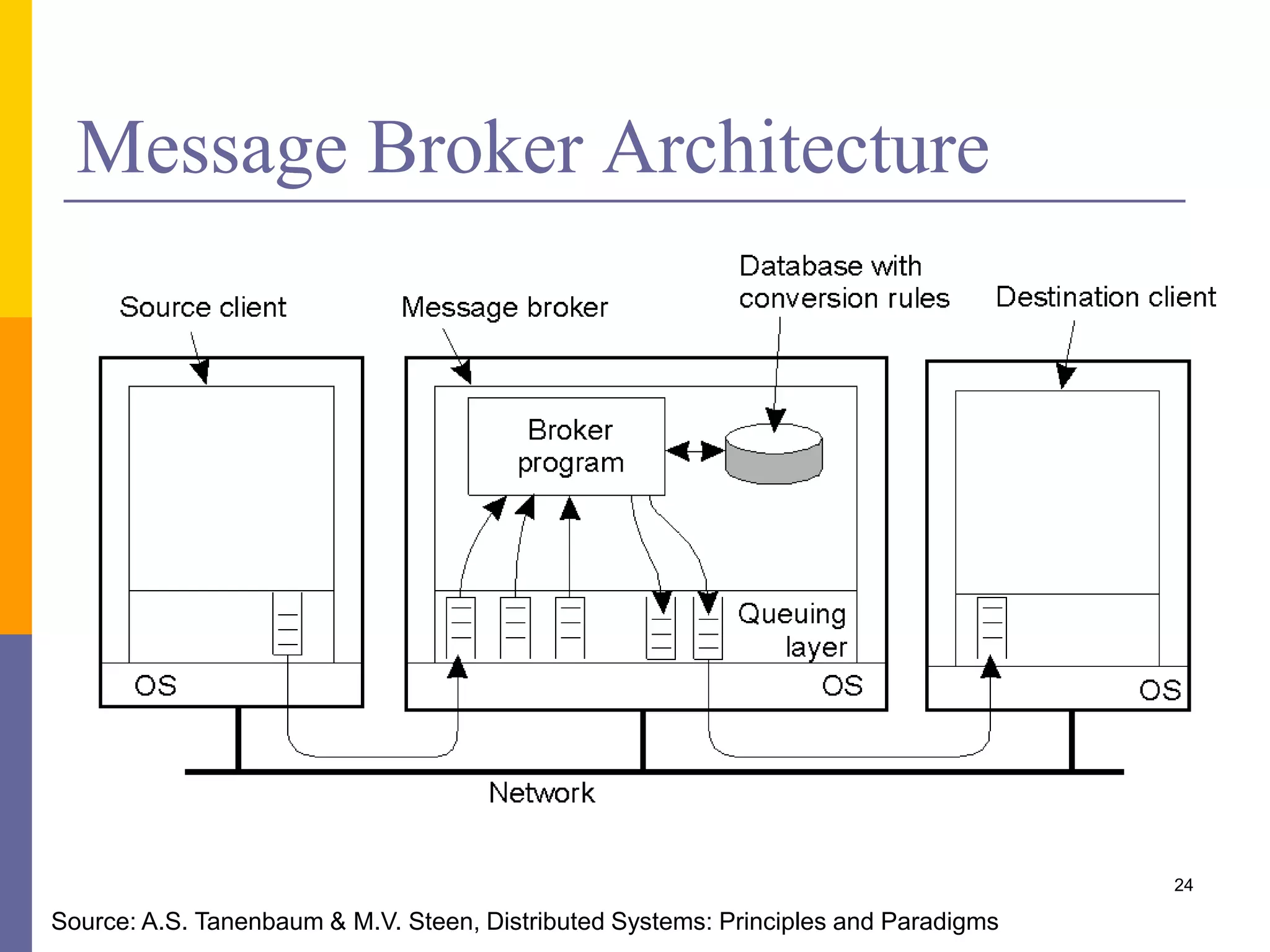 Message Broker Architecture

Source client

Message broker

Database with conversion rules

Destination client

Broker program

Queuing layer

OS

OS

OS

Network

24

Source: A.S. Tanenbaum & M.V. Steen, Distributed Systems: Principles and Paradigms